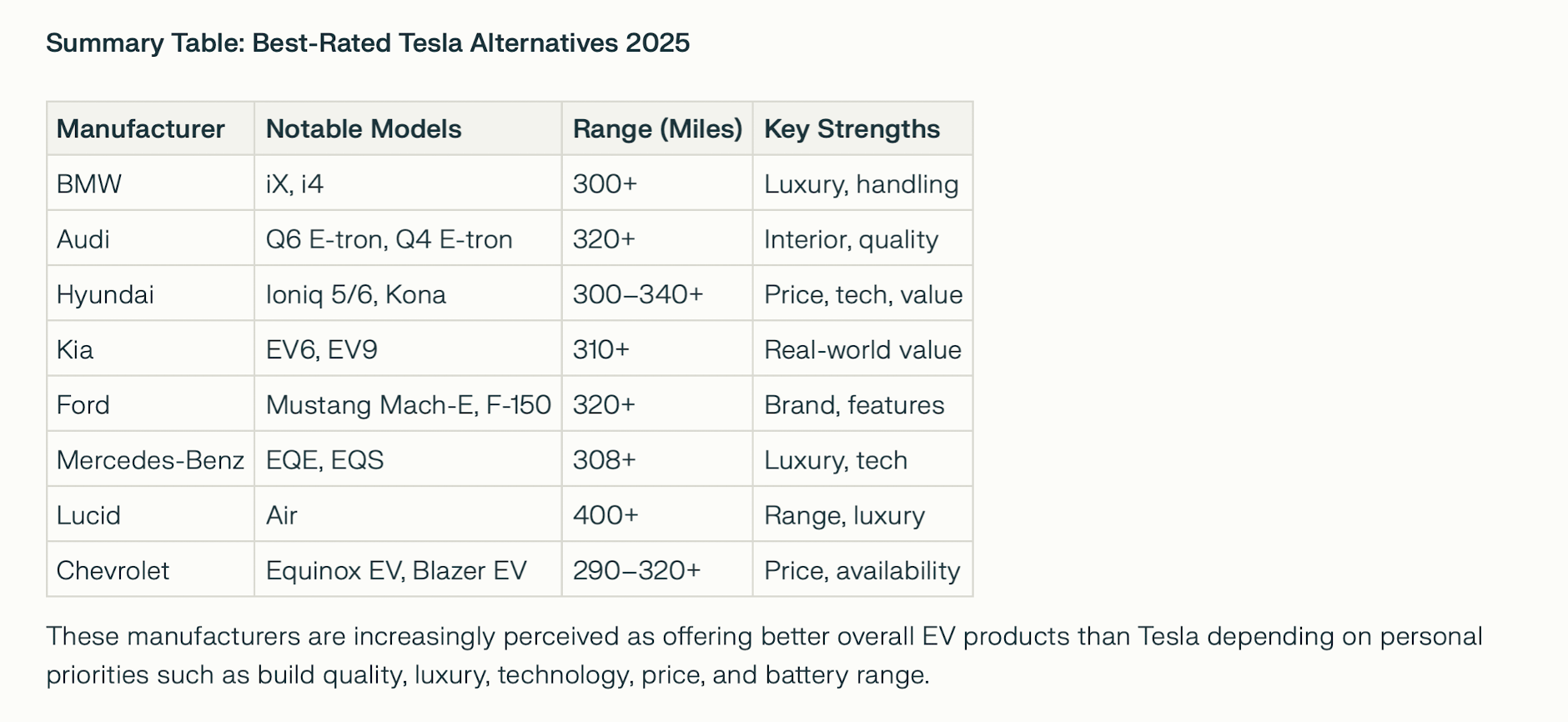 Summary Table: Best-Rated Tesla Alternatives 2025

| Manufacturer | Notable Models | Range (Miles) | Key Strengths |
|---|---|---|---|
| BMW | iX, i4 | 300+ | Luxury, handling |
| Audi | Q6 E-tron, Q4 E-tron | 320+ | Interior, quality |
| Hyundai | Ioniq 5/6, Kona | 300–340+ | Price, tech, value |
| Kia | EV6, EV9 | 310+ | Real-world value |
| Ford | Mustang Mach-E, F-150 | 320+ | Brand, features |
| Mercedes-Benz | EQE, EQS | 308+ | Luxury, tech |
| Lucid | Air | 400+ | Range, luxury |
| Chevrolet | Equinox EV, Blazer EV | 290–320+ | Price, availability |

These manufacturers are increasingly perceived as offering better overall EV products than Tesla depending on personal priorities such as build quality, luxury, technology, price, and battery range.